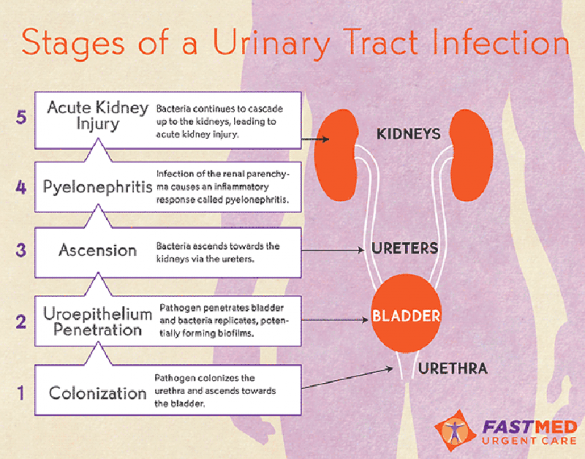 Stages of a Urinary Tract Infection

5 Acute Kidney Injury
Bacteria continues to cascade up to the kidneys, leading to acute kidney injury.

4 Pyelonephritis
Infection of the renal parenchyma causes an inflammatory response called pyelonephritis.

3 Ascension
Bacteria ascends towards the kidneys via the ureters.

2 Uroepithelium Penetration
Pathogen penetrates bladder and bacteria replicates, potentially forming biofilms.

1 Colonization
Pathogen colonizes the urethra and ascends towards the bladder.

KIDNEYS

URETERS

BLADDER

URETHRA

FASTMED
URGENT CARE